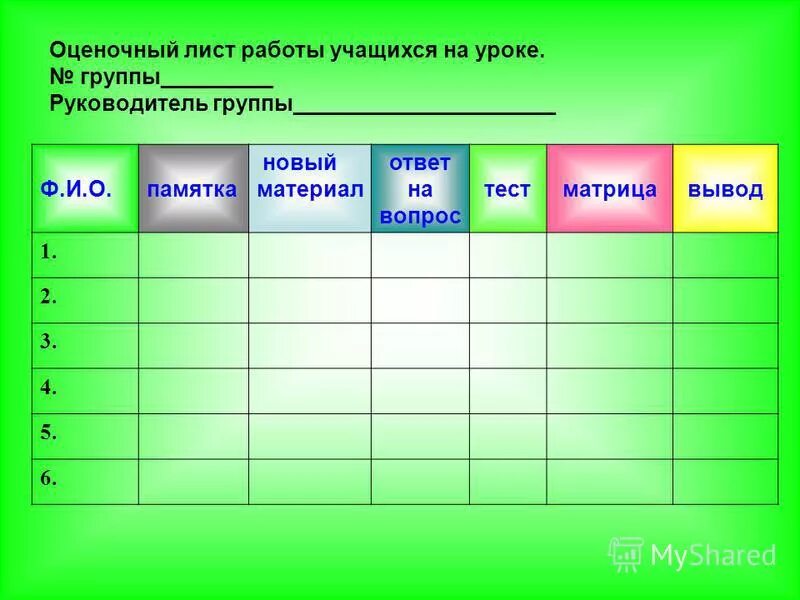 Оценочный лист работы учащихся на уроке.
№ группы_________
Руководитель группы______________________

| Ф.И.О. | памятка | новый материал | ответ на вопрос | тест | матрица | вывод |
|---|---|---|---|---|---|---|
| 1. | | | | | | |
| 2. | | | | | | |
| 3. | | | | | | |
| 4. | | | | | | |
| 5. | | | | | | |
| 6. | | | | | | |

MyShared